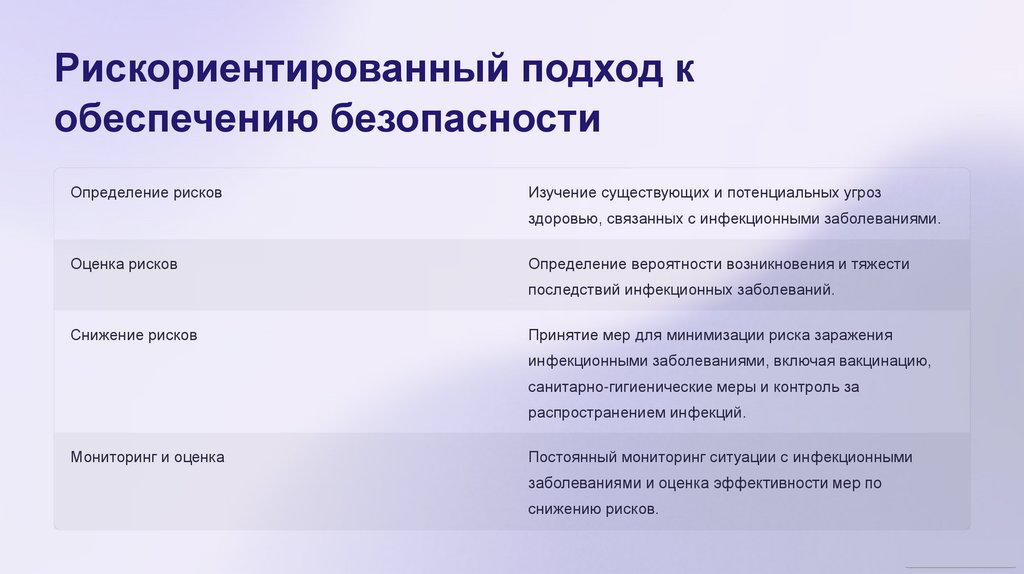 Рискориентированный подход к обеспечению безопасности

| | |
|---|---|
| Определение рисков | Изучение существующих и потенциальных угроз здоровью, связанных с инфекционными заболеваниями. |
| Оценка рисков | Определение вероятности возникновения и тяжести последствий инфекционных заболеваний. |
| Снижение рисков | Принятие мер для минимизации риска заражения инфекционными заболеваниями, включая вакцинацию, санитарно-гигиенические меры и контроль за распространением инфекций. |
| Мониторинг и оценка | Постоянный мониторинг ситуации с инфекционными заболеваниями и оценка эффективности мер по снижению рисков. |